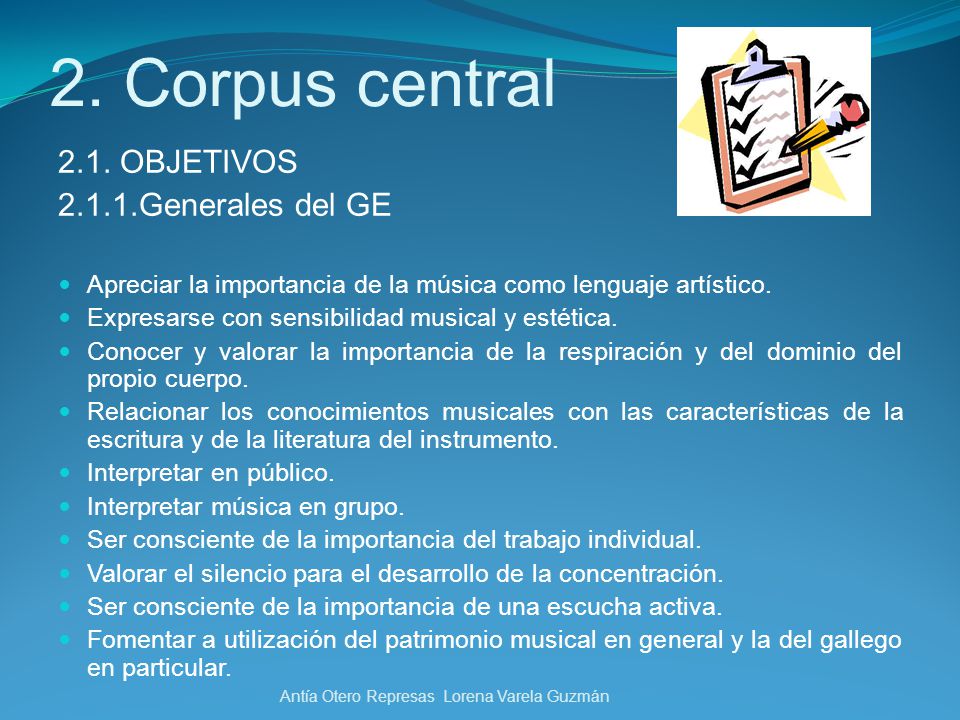 2. Corpus central

2.1. OBJETIVOS
2.1.1.Generales del GE

- Apreciar la importancia de la música como lenguaje artístico.
- Expresarse con sensibilidad musical y estética.
- Conocer y valorar la importancia de la respiración y del dominio del propio cuerpo.
- Relacionar los conocimientos musicales con las características de la escritura y de la literatura del instrumento.
- Interpretar en público.
- Interpretar música en grupo.
- Ser consciente de la importancia del trabajo individual.
- Valorar el silencio para el desarrollo de la concentración.
- Ser consciente de la importancia de una escucha activa.
- Fomentar a utilización del patrimonio musical en general y la del gallego en particular.

Antía Otero Represas Lorena Varela Guzmán